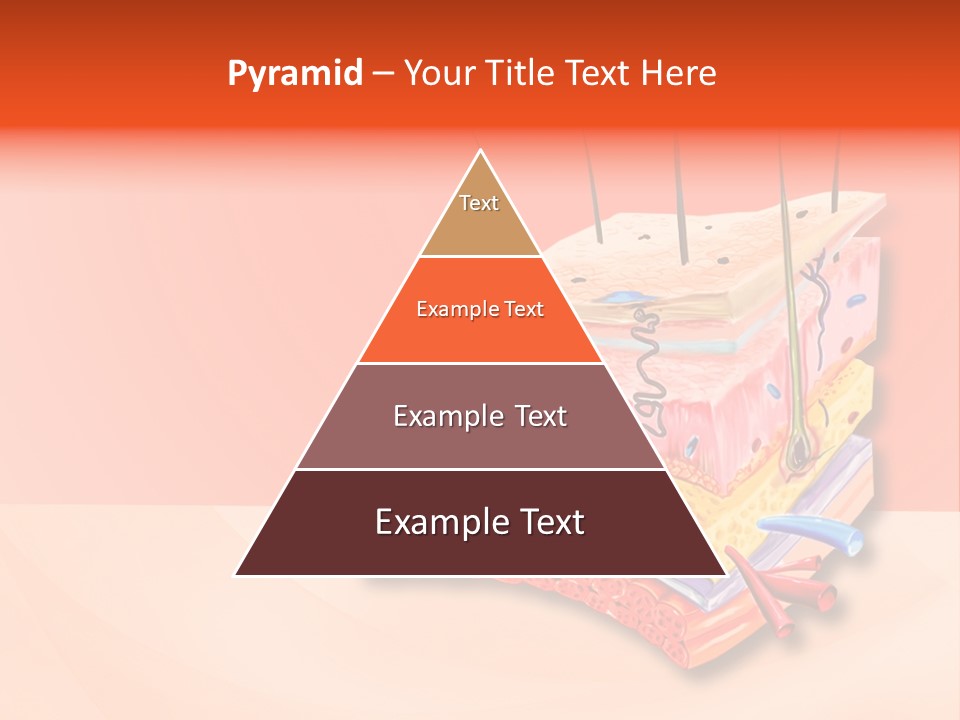 Pyramid – Your Title Text Here

Text

Example Text

Example Text

Example Text